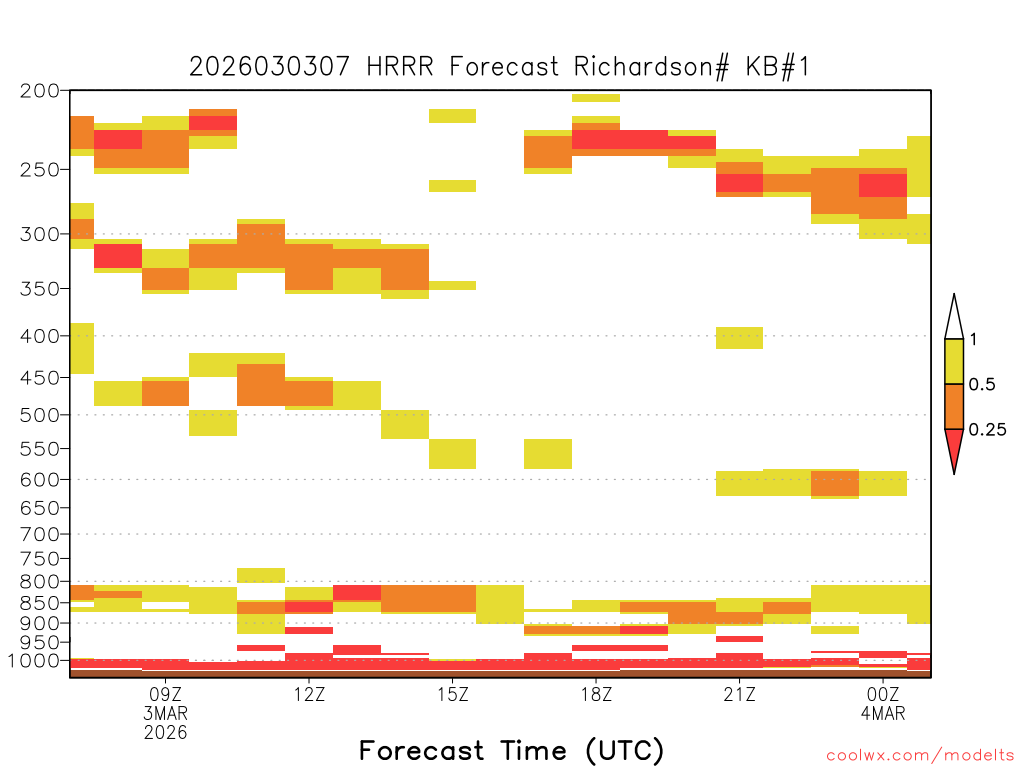 2026030307 HRRR Forecast Richardson# KB#1

200
250
300
350
400
450
500
550
600
650
700
750
800
850
900
950
1000

1
0.5
0.25

09Z
3MAR
2026
12Z
15Z
18Z
21Z
00Z
4MAR

Forecast Time (UTC)

coolwx.com/modelts